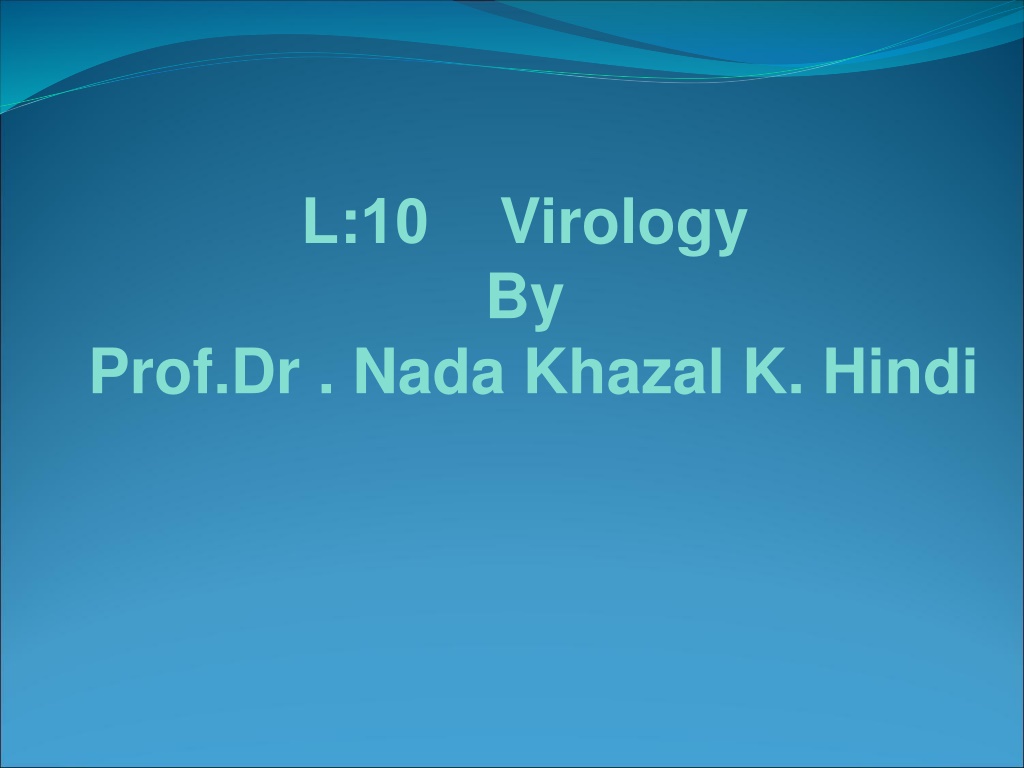 L:10 Virology
By
Prof.Dr . Nada Khazal K. Hindi